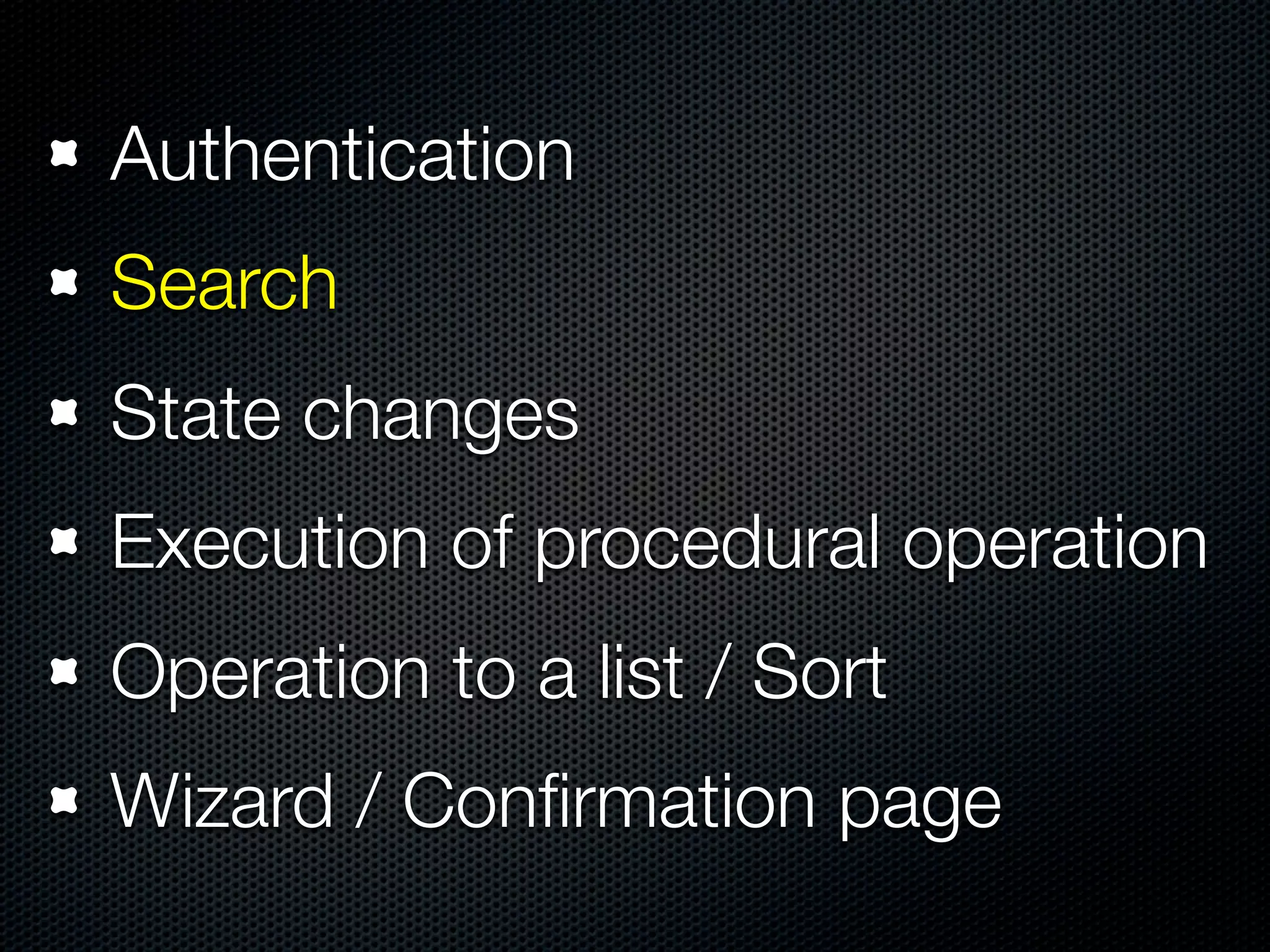 - Authentication
- Search
- State changes
- Execution of procedural operation
- Operation to a list / Sort
- Wizard / Confirmation page